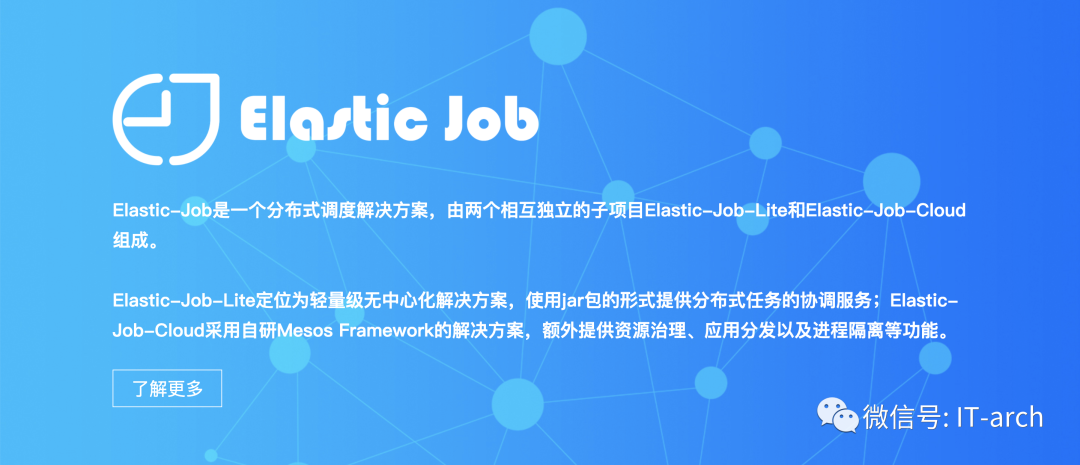 Elastic Job

Elastic-Job是一个分布式调度解决方案，由两个相互独立的子项目Elastic-Job-Lite和Elastic-Job-Cloud组成。

Elastic-Job-Lite定位为轻量级无中心化解决方案，使用jar包的形式提供分布式任务的协调服务；Elastic-Job-Cloud采用自研Mesos Framework的解决方案，额外提供资源治理、应用分发以及进程隔离等功能。

了解更多

微信号: IT-arch